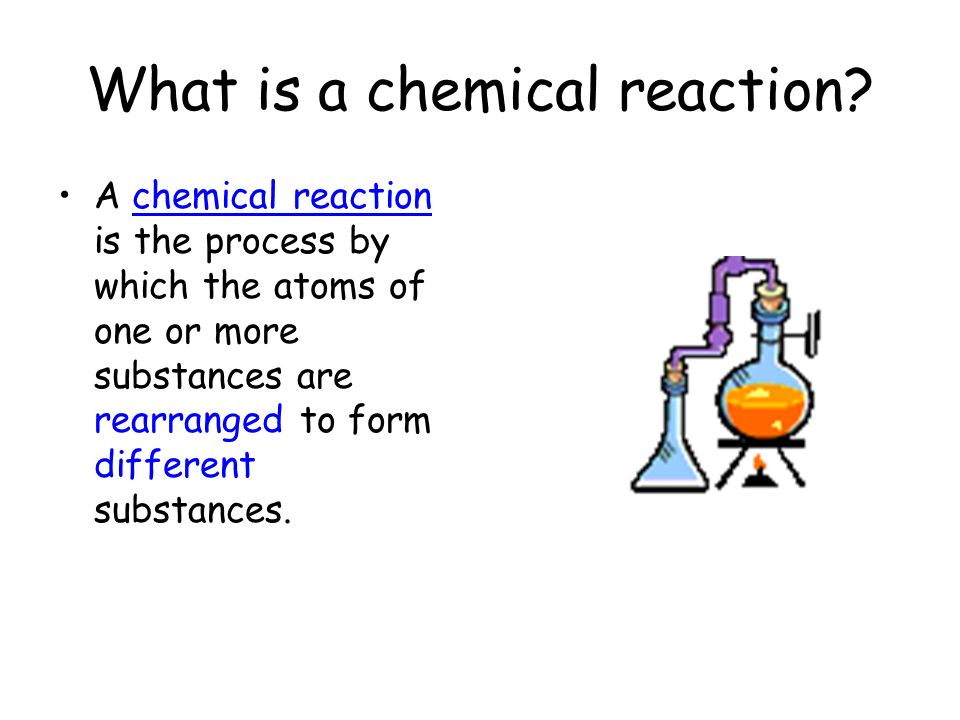 What is a chemical reaction?

• A chemical reaction is the process by which the atoms of one or more substances are rearranged to form different substances.